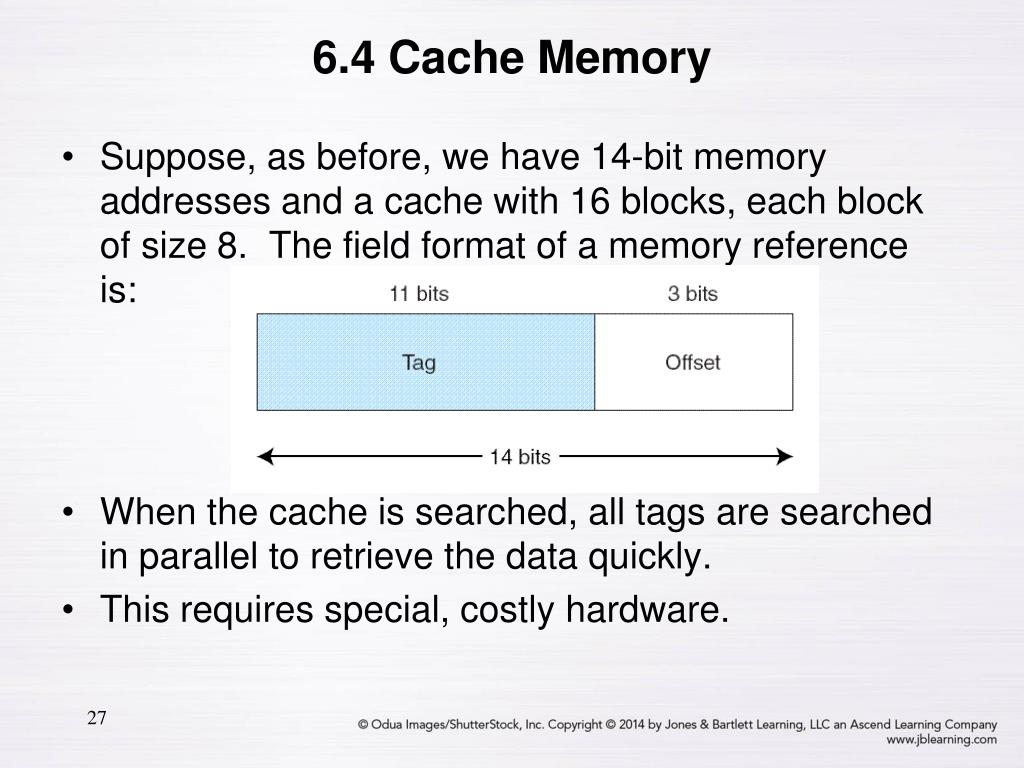 6.4 Cache Memory

• Suppose, as before, we have 14-bit memory addresses and a cache with 16 blocks, each block of size 8. The field format of a memory reference is:

11 bits
3 bits
Tag
Offset
14 bits

• When the cache is searched, all tags are searched in parallel to retrieve the data quickly.

• This requires special, costly hardware.

27

© Odua Images/ShutterStock, Inc. Copyright © 2014 by Jones & Bartlett Learning, LLC an Ascend Learning Company
www.jblearning.com